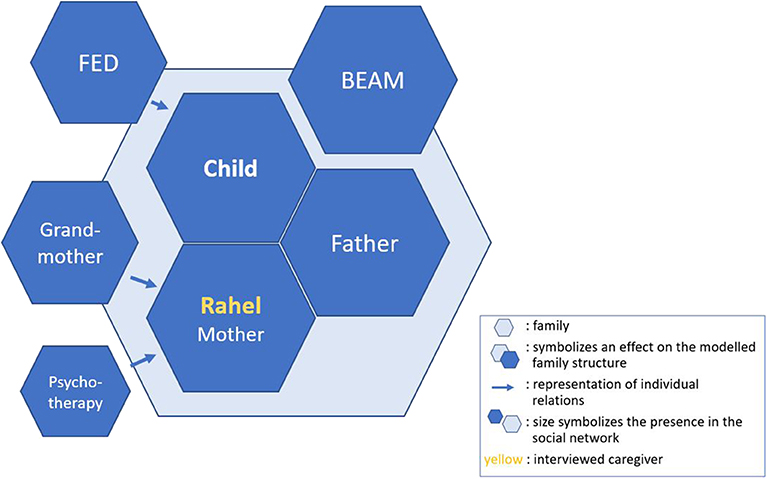 FED

BEAM

Child

Grand-mother

Father

Rahel
Mother

Psycho-therapy

: family

: symbolizes an effect on the modelled family structure

: representation of individual relations

: size symbolizes the presence in the social network

yellow : interviewed caregiver